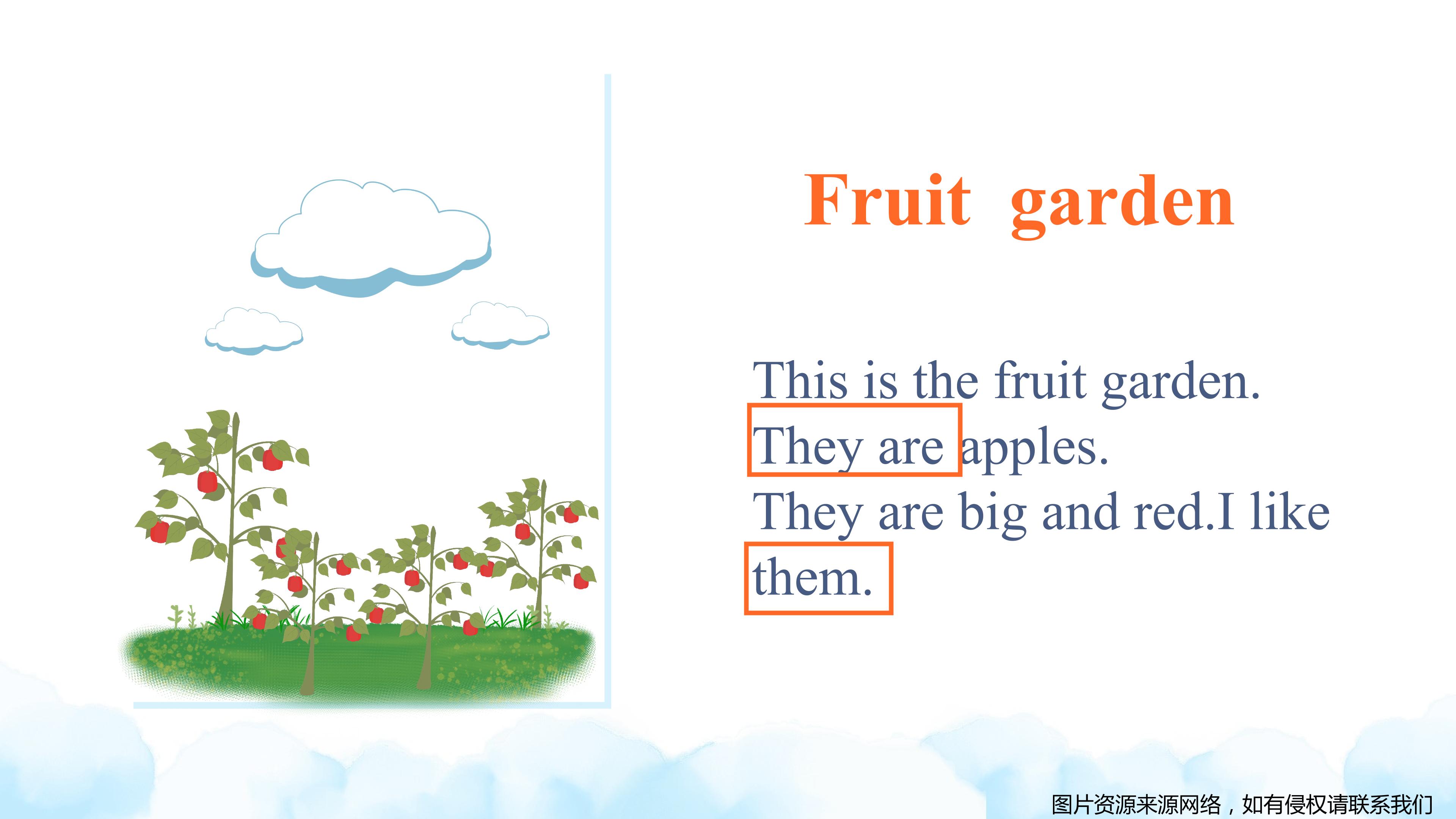 Fruit garden

This is the fruit garden.
They are apples.
They are big and red.I like
them.

图片资源来源网络，如有侵权请联系我们